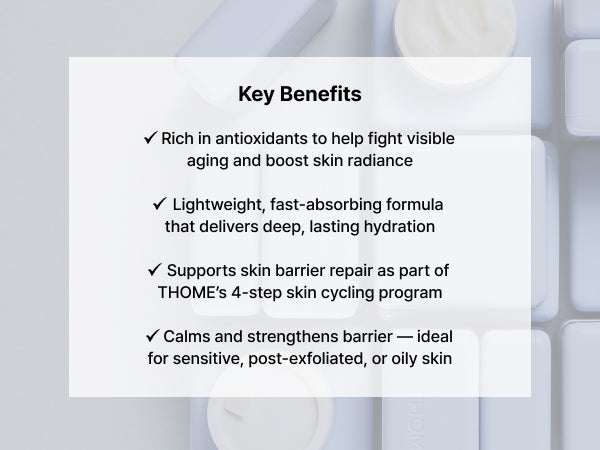 Key Benefits

✓ Rich in antioxidants to help fight visible aging and boost skin radiance

✓ Lightweight, fast-absorbing formula that delivers deep, lasting hydration

✓ Supports skin barrier repair as part of THOME's 4-step skin cycling program

✓ Calms and strengthens barrier — ideal for sensitive, post-exfoliated, or oily skin